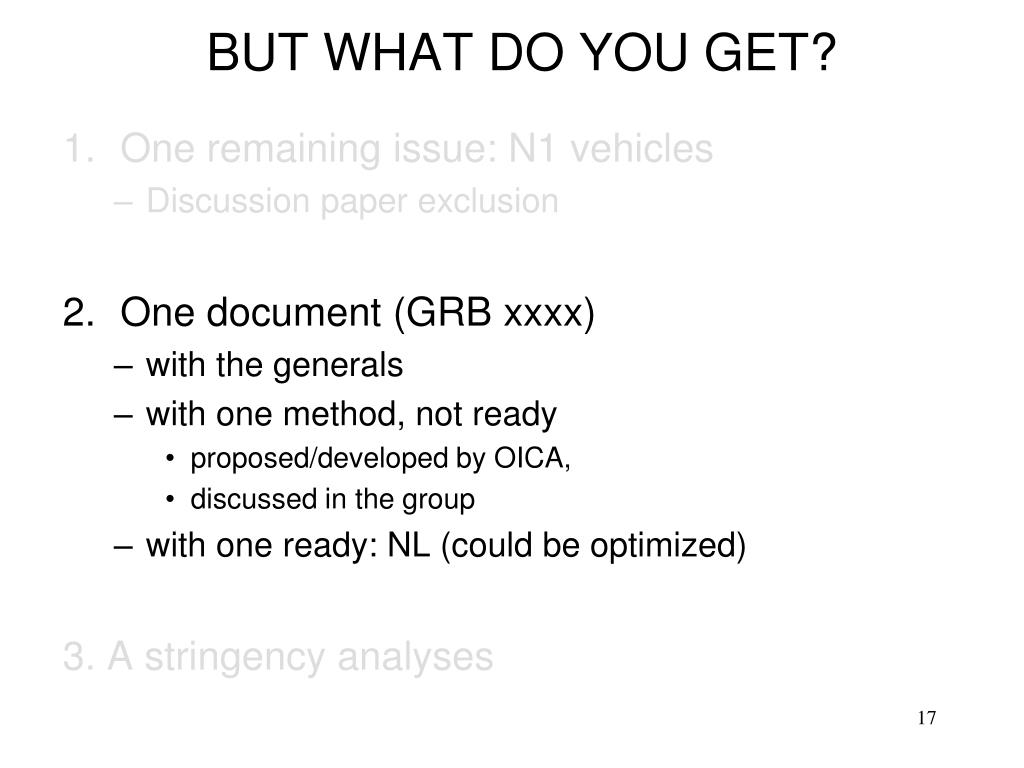 BUT WHAT DO YOU GET?

1. One remaining issue: N1 vehicles
– Discussion paper exclusion

2. One document (GRB xxxx)
– with the generals
– with one method, not ready
• proposed/developed by OICA,
• discussed in the group
– with one ready: NL (could be optimized)

3. A stringency analyses

17